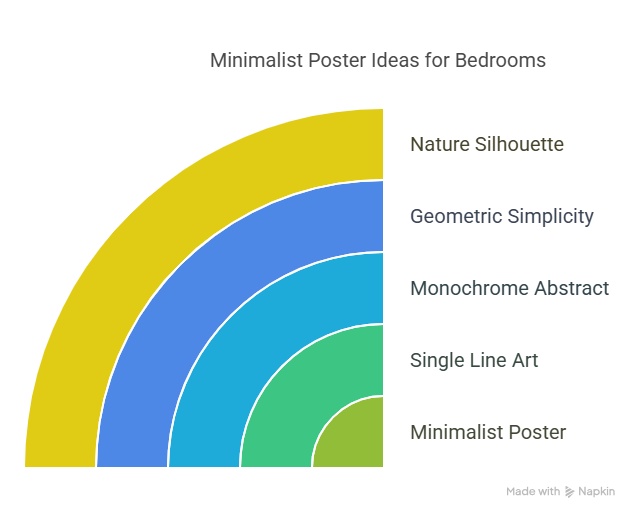 Minimalist Poster Ideas for Bedrooms

Nature Silhouette

Geometric Simplicity

Monochrome Abstract

Single Line Art

Minimalist Poster

Made with Napkin